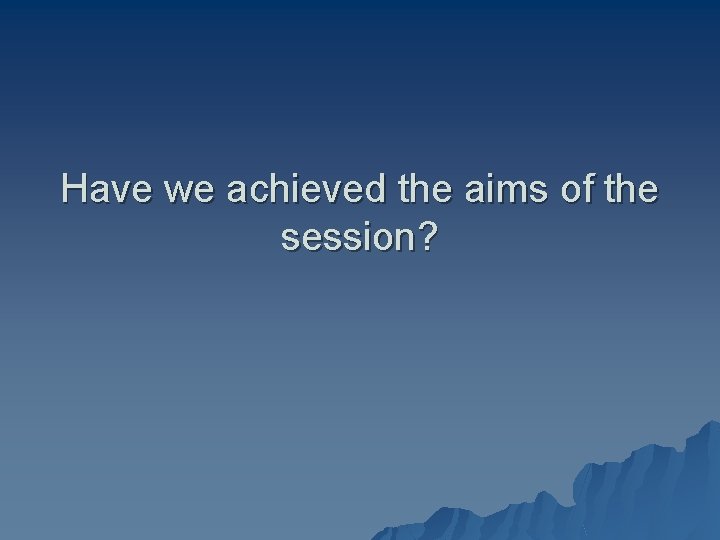 Have we achieved the aims of the session?